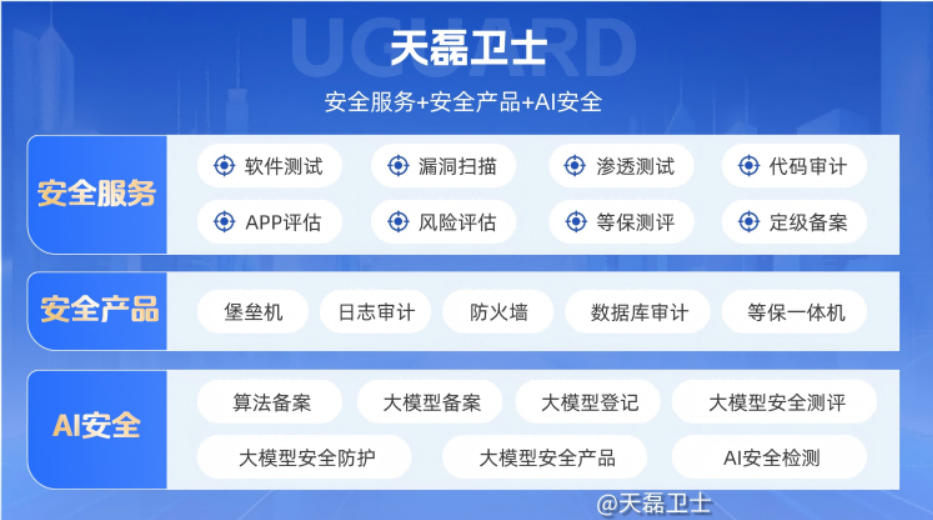 UGUARD

天磊卫士

安全服务+安全产品+AI安全

安全服务

软件测试 漏洞扫描 渗透测试 代码审计

APP评估 风险评估 等保测评 定级备案

安全产品

堡垒机 日志审计 防火墙 数据库审计 等保一体机

AI安全

算法备案 大模型备案 大模型登记 大模型安全测评

大模型安全防护 大模型安全产品 AI安全检测

@天磊卫士